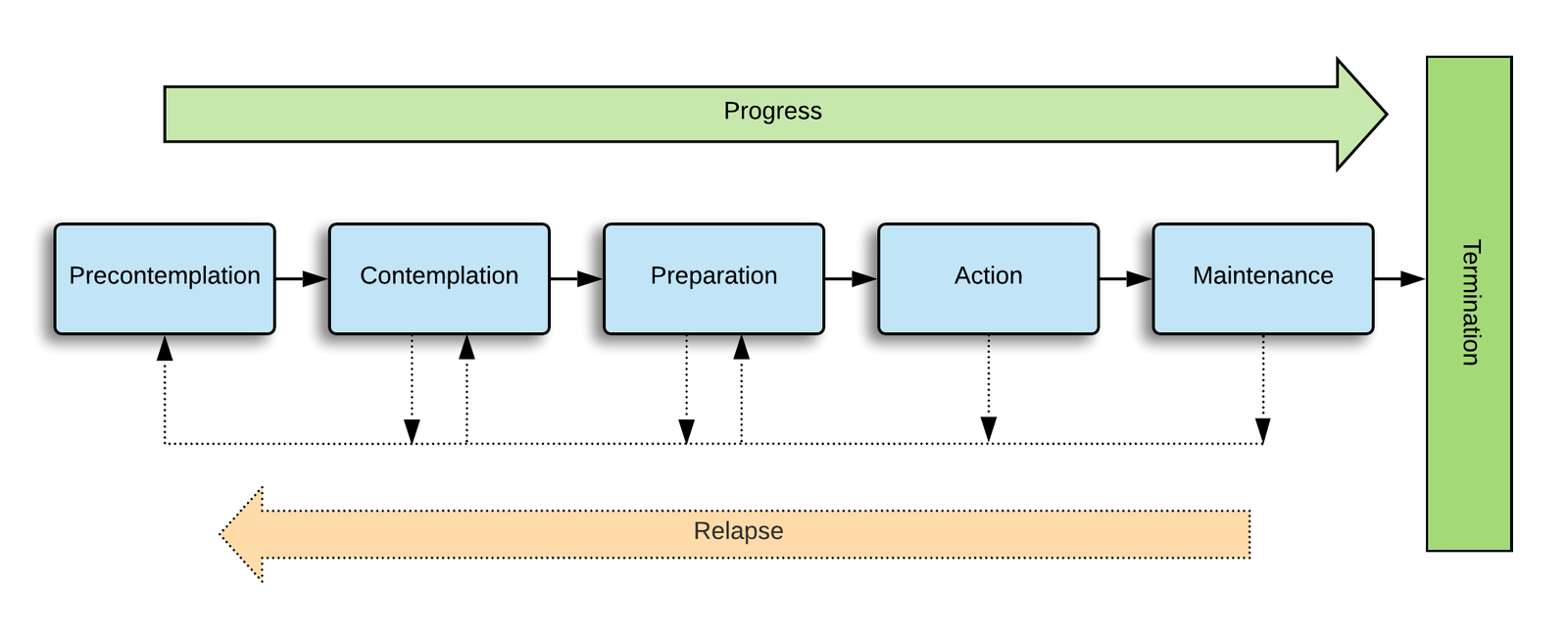 Progress

Precontemplation

Contemplation

Preparation

Action

Maintenance

Termination

Relapse